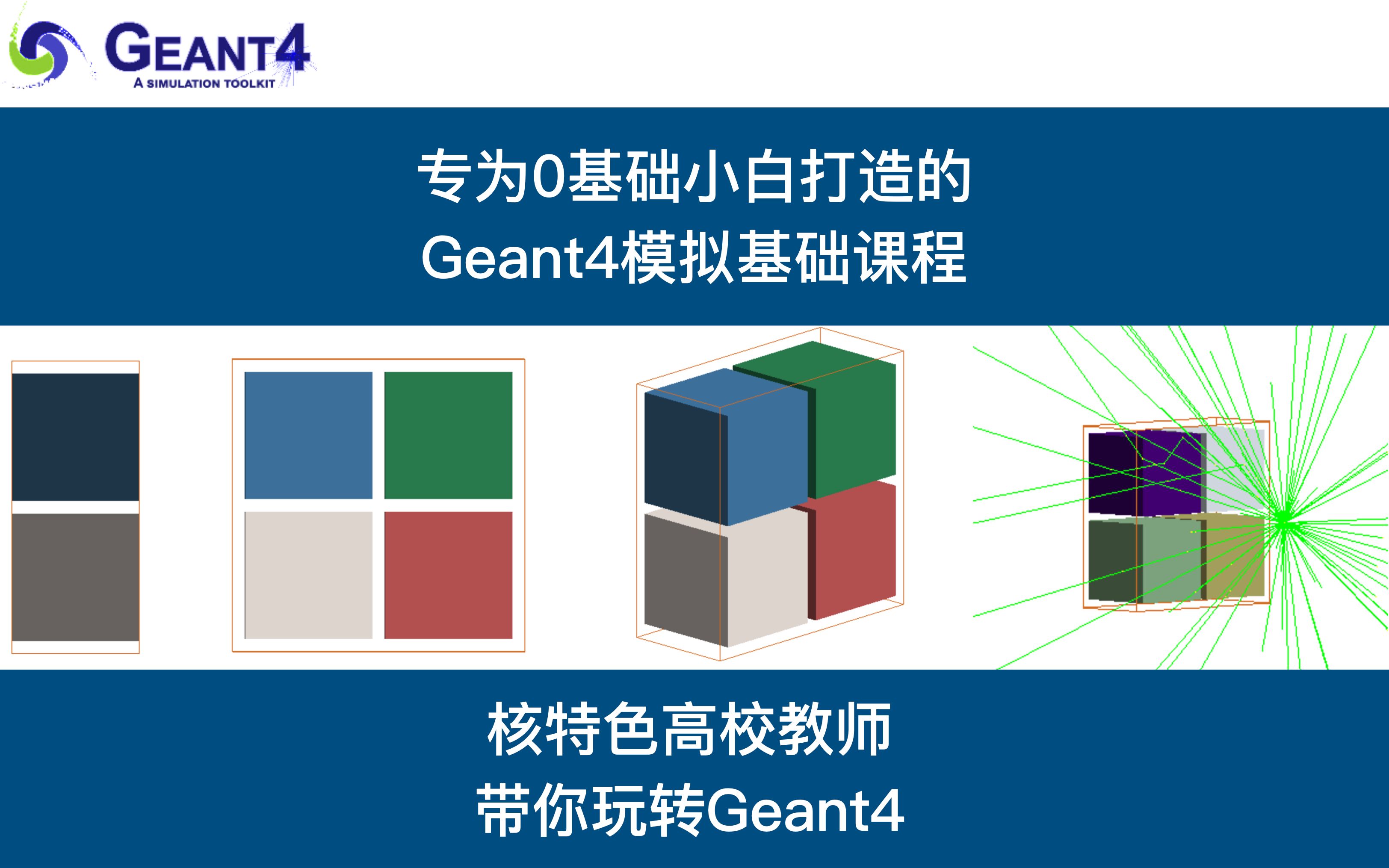 GEANT4
A SIMULATION TOOLKIT

专为0基础小白打造的
Geant4模拟基础课程

核特色高校教师
带你玩转Geant4